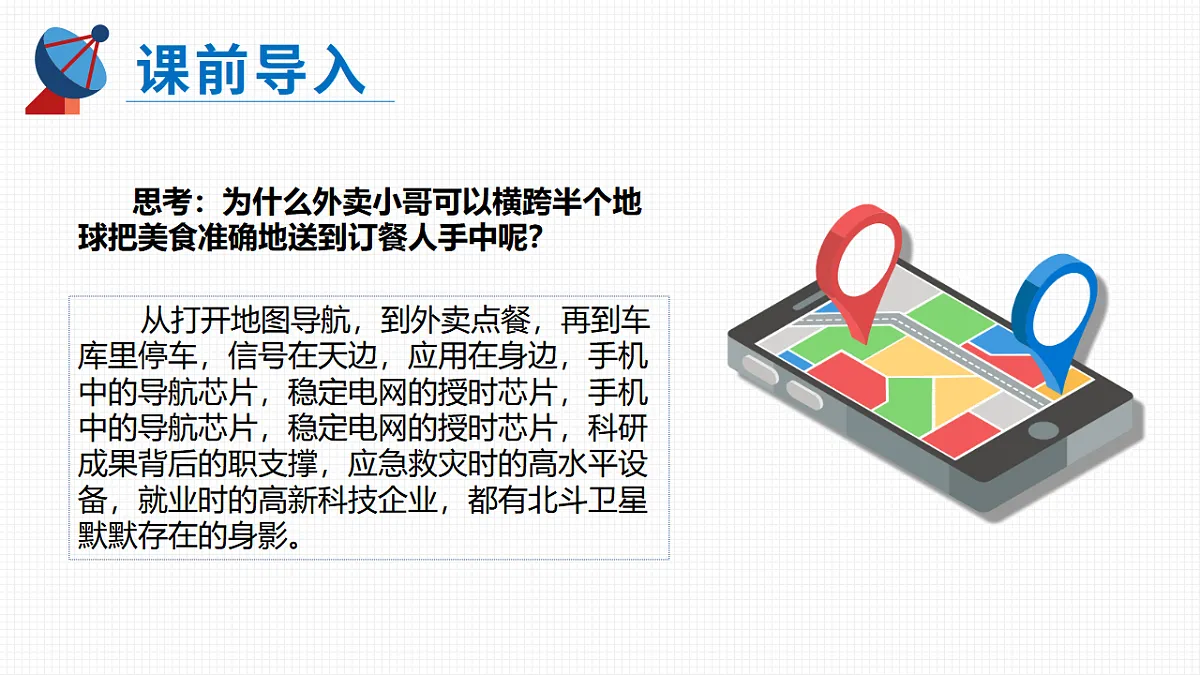 课前导入

思考：为什么外卖小哥可以横跨半个地球把美食准确地送到订餐人手中呢？

从打开地图导航，到外卖点餐，再到车库里停车，信号在天边，应用在身边，手机中的导航芯片，稳定电网的授时芯片，手机中的导航芯片，稳定电网的授时芯片，科研成果背后的职支撑，应急救灾时的高水平设备，就业时的高新科技企业，都有北斗卫星默默存在的身影。